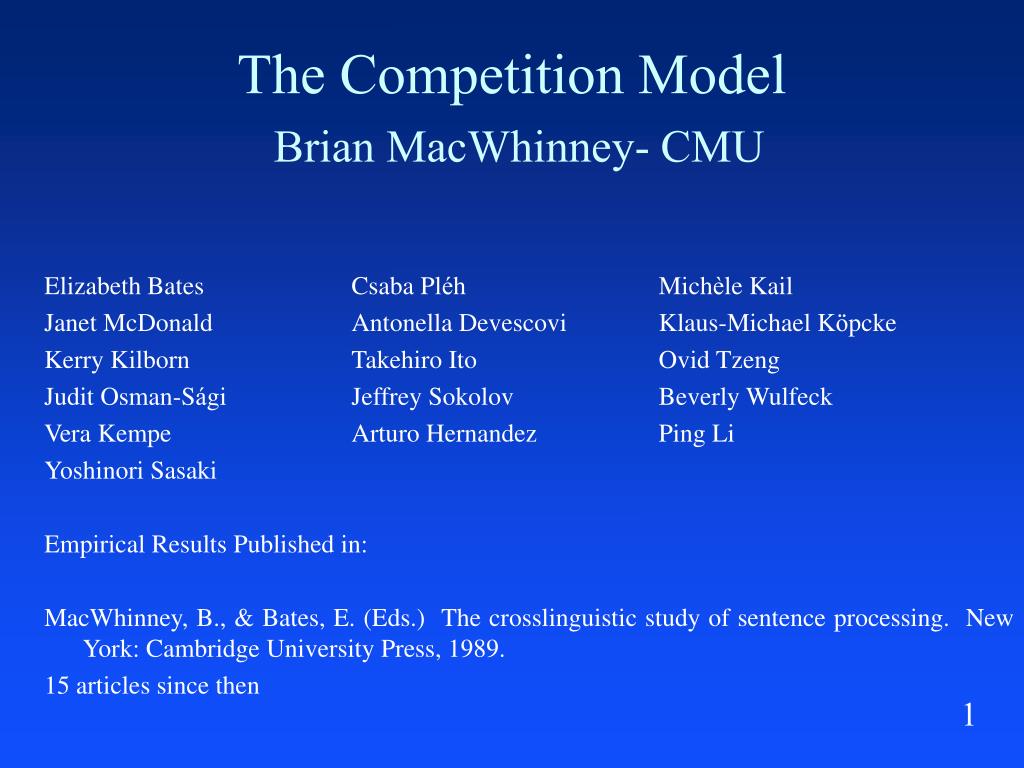 The Competition Model
Brian MacWhinney- CMU

Elizabeth Bates
Janet McDonald
Kerry Kilborn
Judit Osman-Sági
Vera Kempe
Yoshinori Sasaki

Csaba Pléh
Antonella Devescovi
Takehiro Ito
Jeffrey Sokolov
Arturo Hernandez

Michèle Kail
Klaus-Michael Köpcke
Ovid Tzeng
Beverly Wulfeck
Ping Li

Empirical Results Published in:

MacWhinney, B., & Bates, E. (Eds.) The crosslinguistic study of sentence processing. New York: Cambridge University Press, 1989.
15 articles since then

1